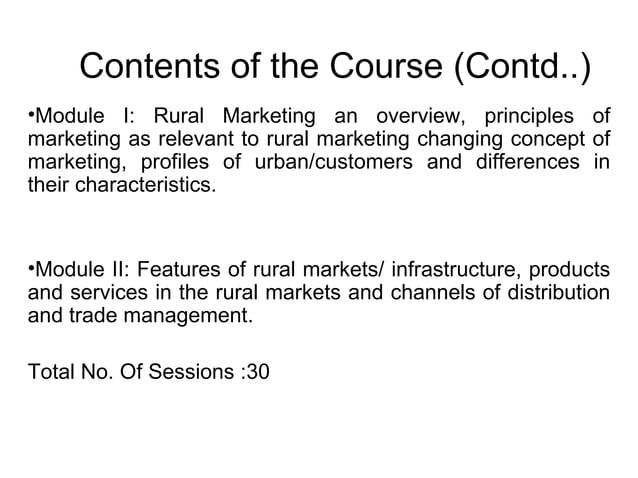 Contents of the Course (Contd..)

•Module I: Rural Marketing an overview, principles of marketing as relevant to rural marketing changing concept of marketing, profiles of urban/customers and differences in their characteristics.

•Module II: Features of rural markets/ infrastructure, products and services in the rural markets and channels of distribution and trade management.

Total No. Of Sessions :30